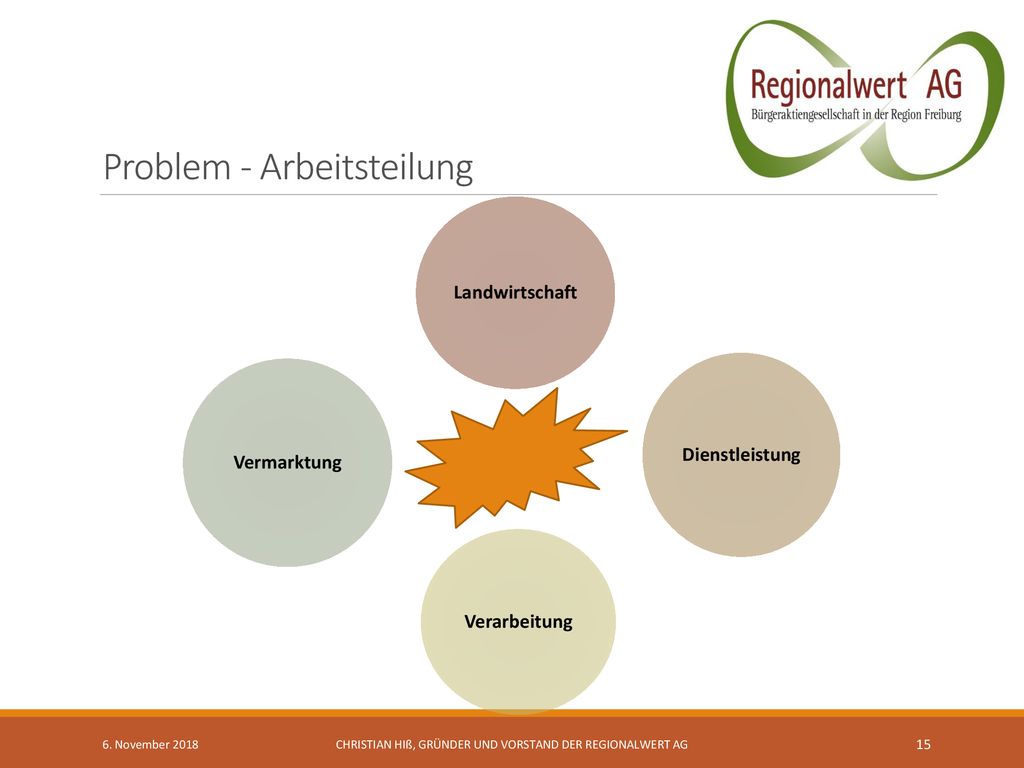 Regionalwert AG
Bürgeraktiengesellschaft in der Region Freiburg

Problem - Arbeitsteilung

Landwirtschaft

Vermarktung

Dienstleistung

Verarbeitung

6. November 2018

CHRISTIAN HIß, GRÜNDER UND VORSTAND DER REGIONALWERT AG

15